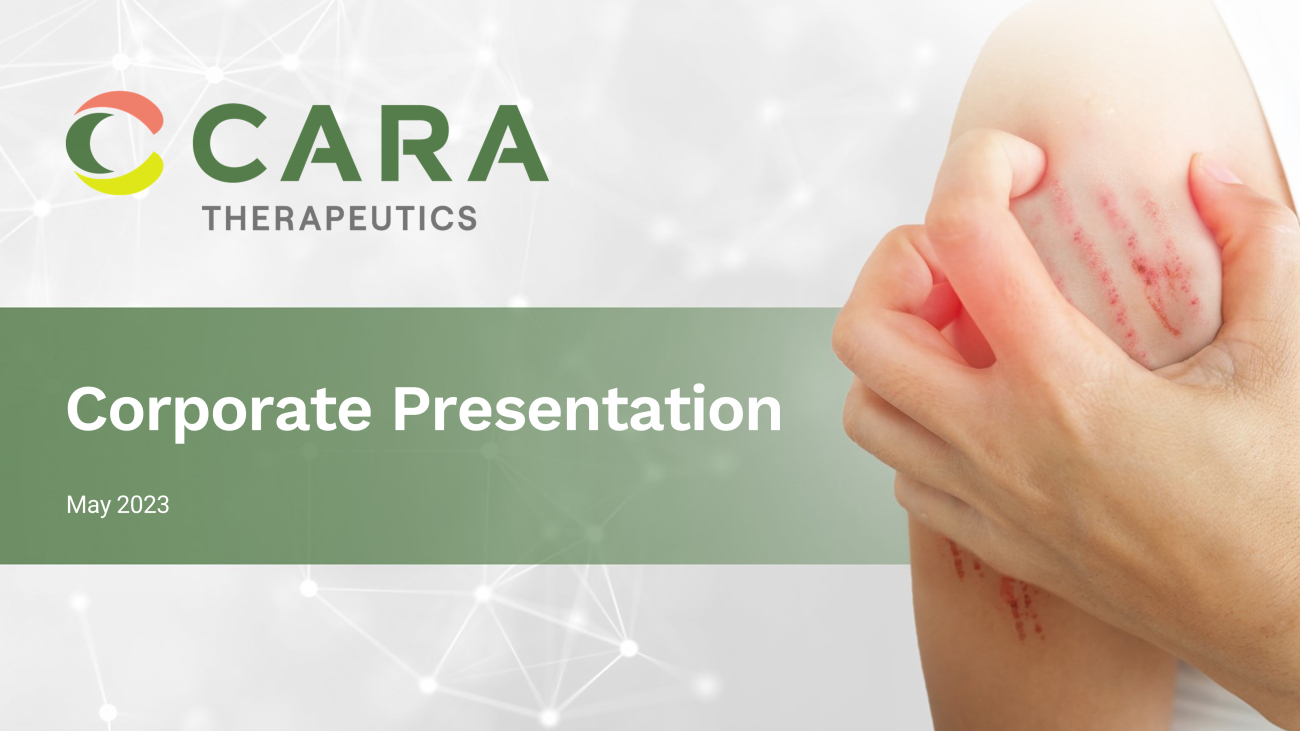 CARA
THERAPEUTICS

Corporate Presentation

May 2023